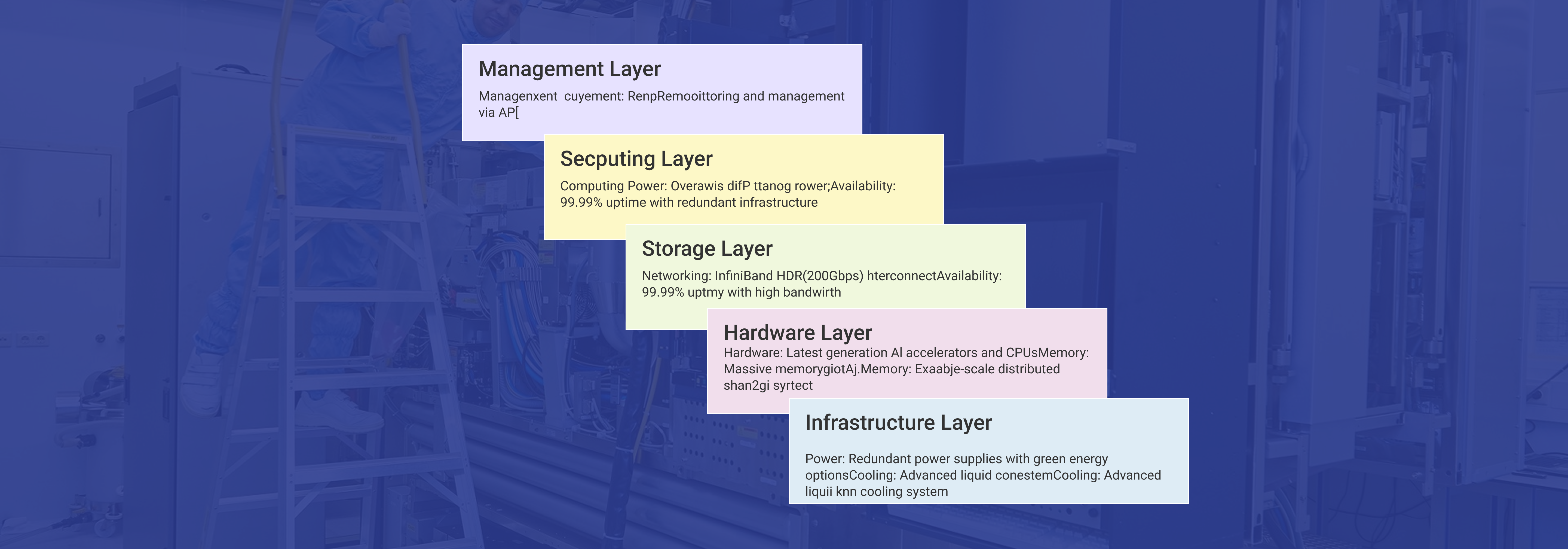 Management Layer

Managenxent  cuyement: RenpRemooittoring and management via AP[

Secputing Layer

Computing Power: Overawis difP ttanog rower;Availability: 99.99% uptime with redundant infrastructure

Storage Layer

Networking: InfiniBand HDR(200Gbps) hterconnectAvailability: 99.99% uptmy with high bandwirth

Hardware Layer

Hardware: Latest generation AI accelerators and CPUsMemory: Massive memorygiotAj.Memory: Exaabje-scale distributed shan2gi syrtect

Infrastructure Layer

Power: Redundant power supplies with green energy optionsCooling: Advanced liquid conestemCooling: Advanced liquii knn cooling system